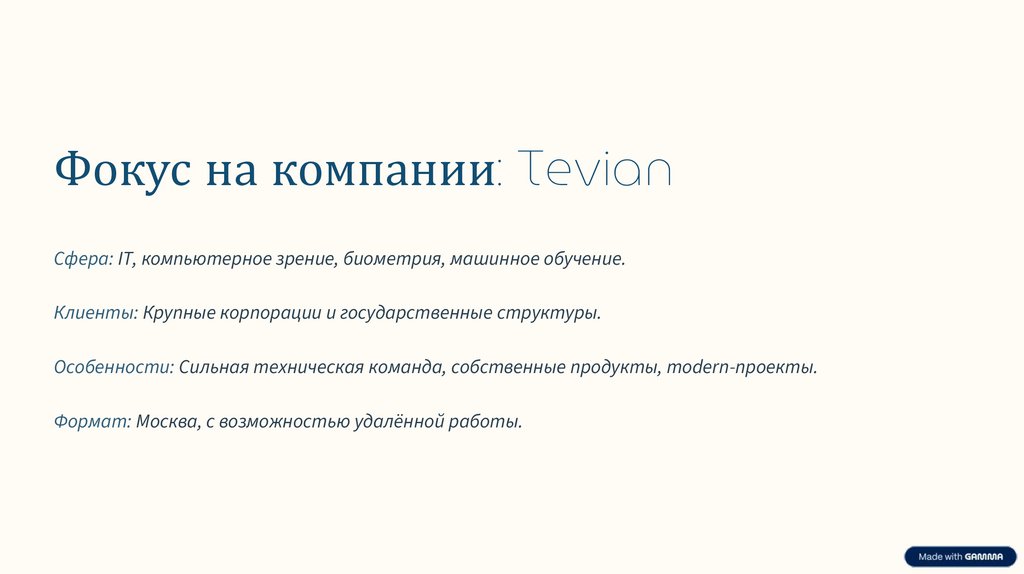 Фокус на компании: Tevian

Сфера: IT, компьютерное зрение, биометрия, машинное обучение.

Клиенты: Крупные корпорации и государственные структуры.

Особенности: Сильная техническая команда, собственные продукты, modern-проекты.

Формат: Москва, с возможностью удалённой работы.

Made with GAMMA